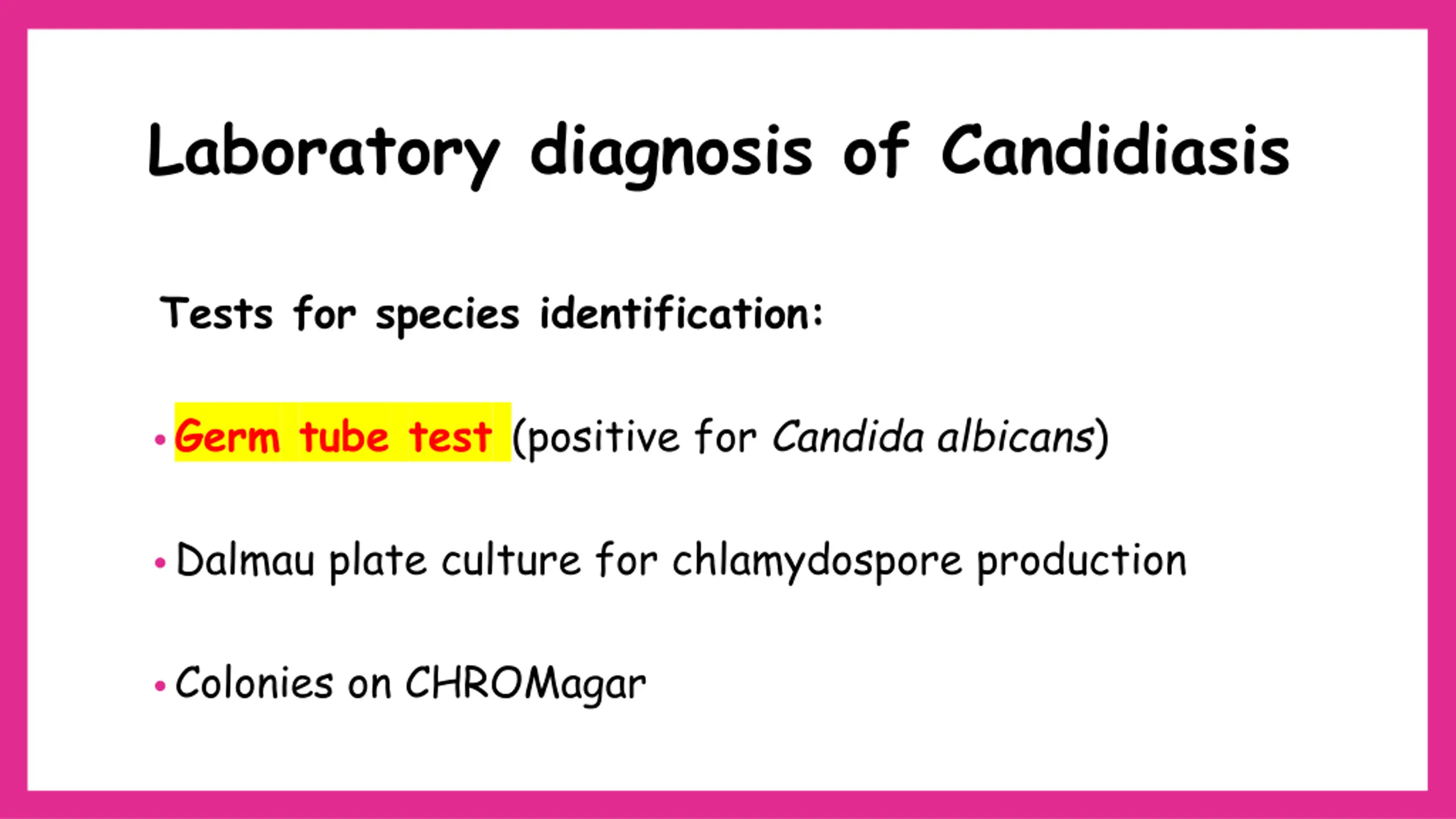 Laboratory diagnosis of Candidiasis

Tests for species identification:

• Germ tube test (positive for Candida albicans)

• Dalmau plate culture for chlamydospore production

• Colonies on CHROMagar